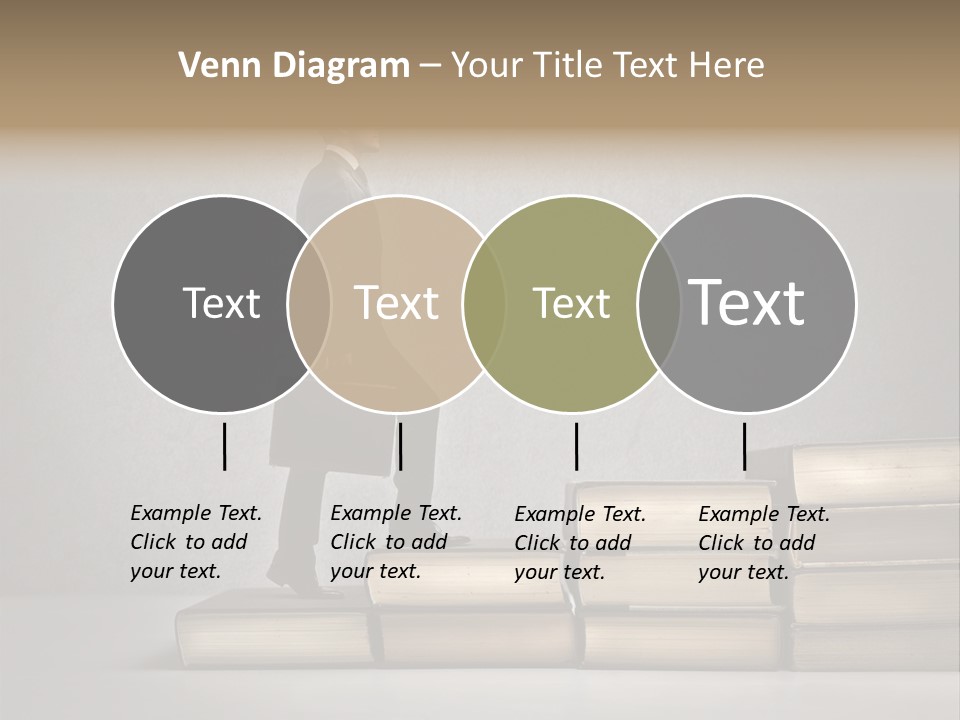 Venn Diagram – Your Title Text Here

Text

Text

Text

Text

Example Text. Click to add your text.

Example Text. Click to add your text.

Example Text. Click to add your text.

Example Text. Click to add your text.